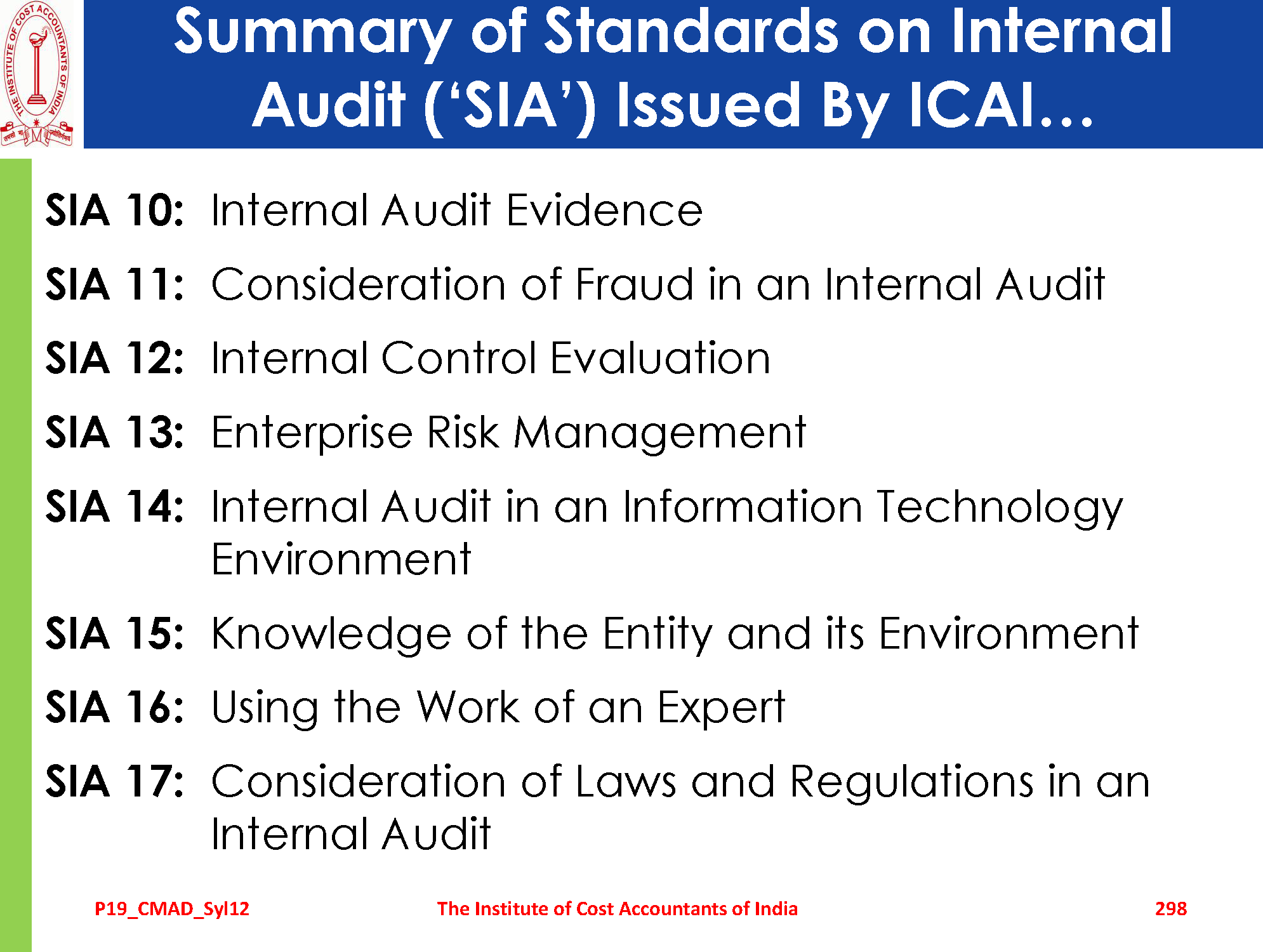 THE INSTITUTE OF COST ACCOUNTANTS OF INDIA

Summary of Standards on Internal Audit ('SIA') Issued By ICAI...

SIA 10: Internal Audit Evidence

SIA 11: Consideration of Fraud in an Internal Audit

SIA 12: Internal Control Evaluation

SIA 13: Enterprise Risk Management

SIA 14: Internal Audit in an Information Technology Environment

SIA 15: Knowledge of the Entity and its Environment

SIA 16: Using the Work of an Expert

SIA 17: Consideration of Laws and Regulations in an Internal Audit

P19_CMAD_Syl12 The Institute of Cost Accountants of India 298